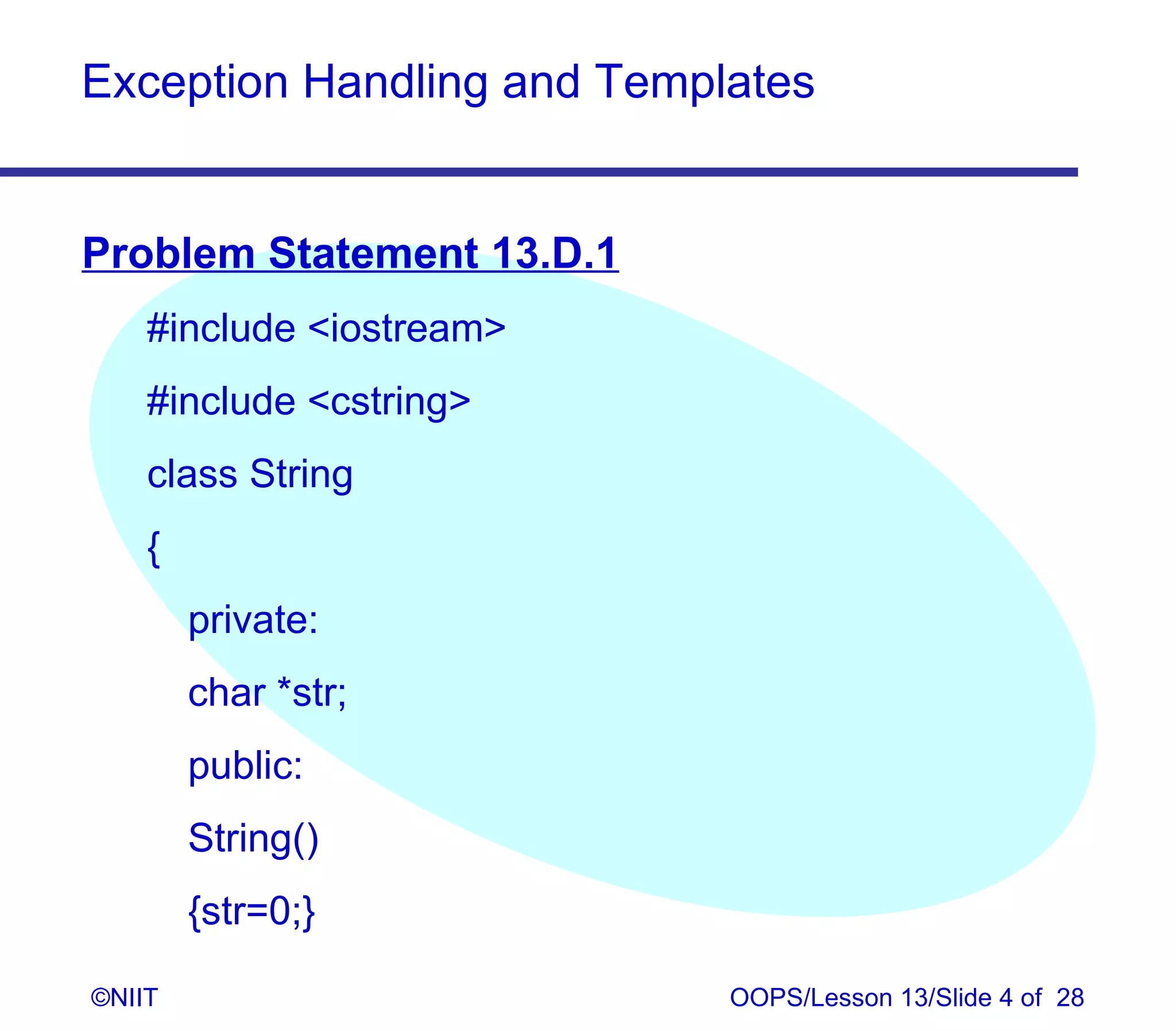 Exception Handling and Templates

Problem Statement 13.D.1

#include <iostream>

#include <cstring>

class String

{

private:

char *str;

public:

String()

{str=0;}

©NIIT

OOPS/Lesson 13/Slide 4 of 28